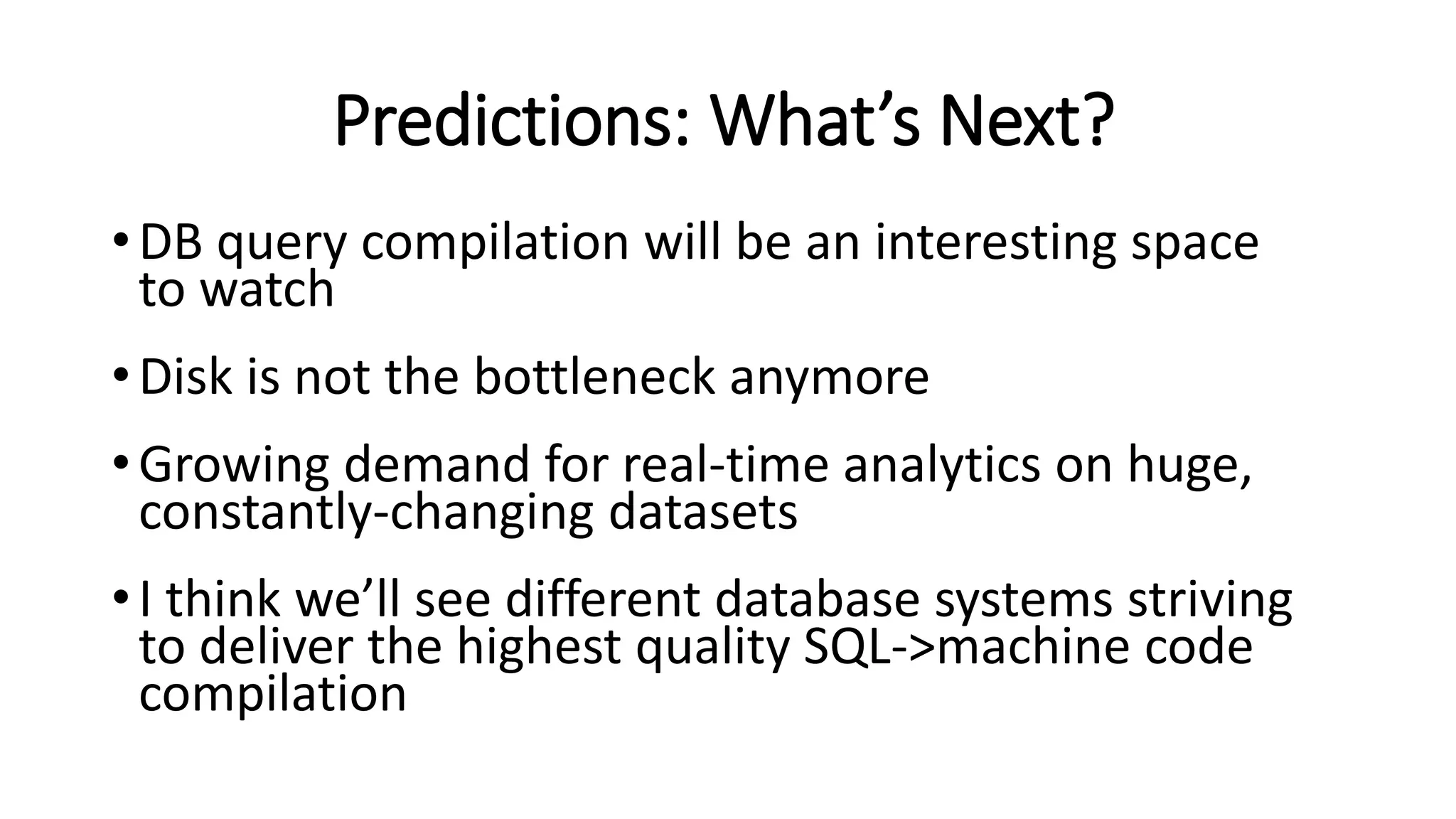 Predictions: What’s Next?

• DB query compilation will be an interesting space to watch

• Disk is not the bottleneck anymore

• Growing demand for real-time analytics on huge, constantly-changing datasets

• I think we’ll see different database systems striving to deliver the highest quality SQL->machine code compilation